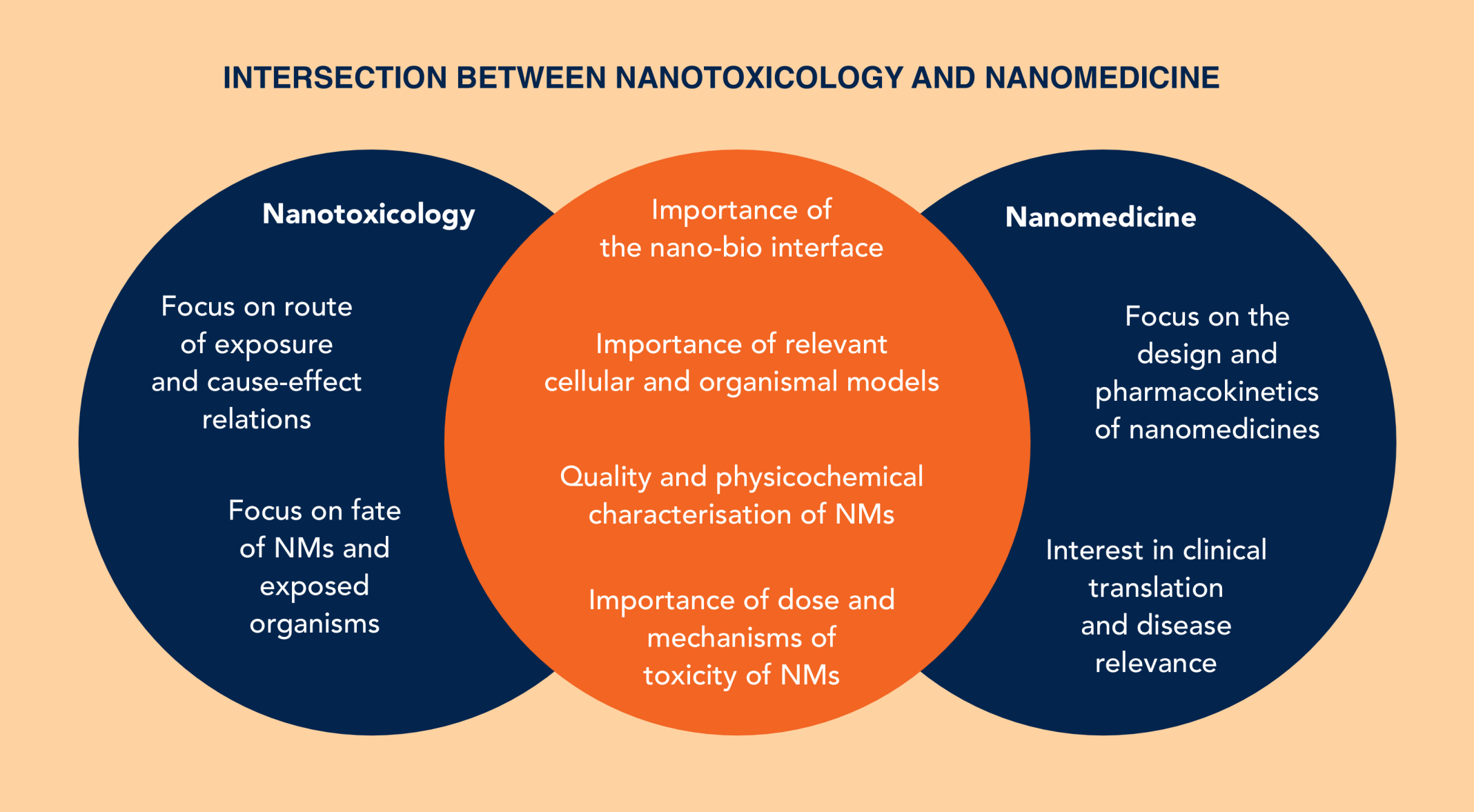 INTERSECTION BETWEEN NANOTOXICOLOGY AND NANOMEDICINE

Nanotoxicology

Focus on route of exposure and cause-effect relations

Focus on fate of NMs and exposed organisms

Importance of the nano-bio interface

Importance of relevant cellular and organismal models

Quality and physicochemical characterisation of NMs

Importance of dose and mechanisms of toxicity of NMs

Nanomedicine

Focus on the design and pharmacokinetics of nanomedicines

Interest in clinical translation and disease relevance